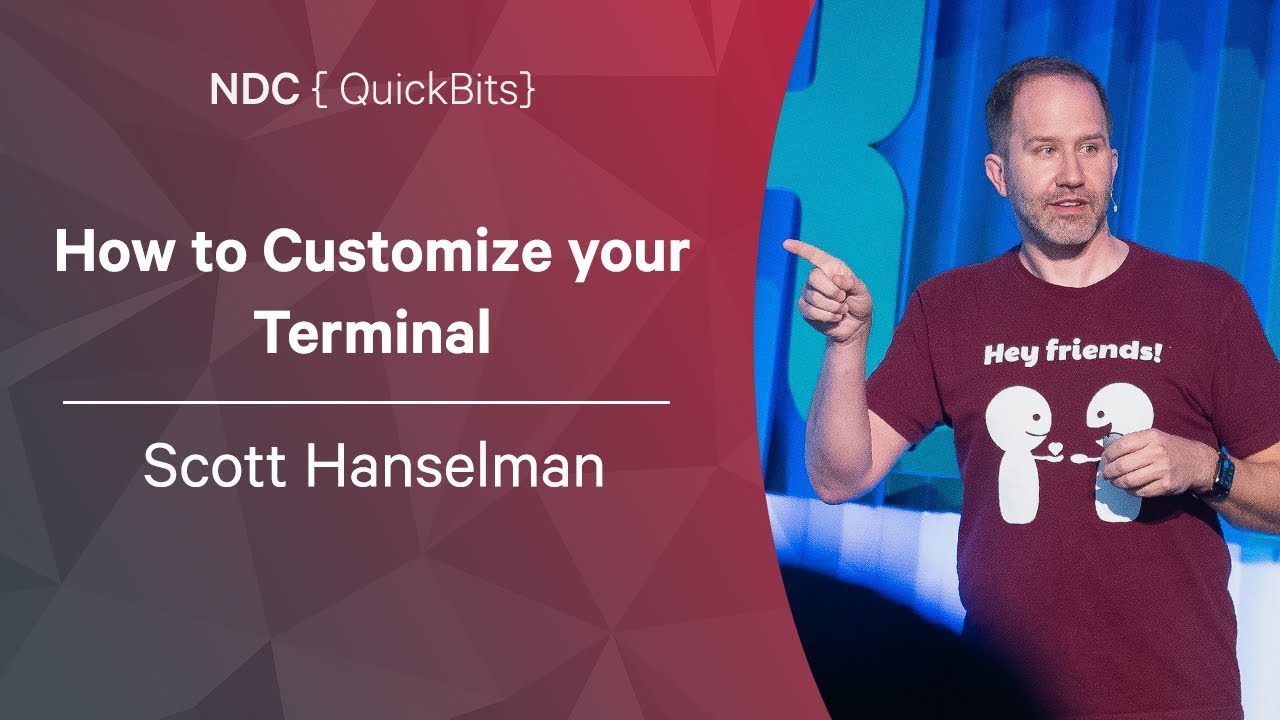 NDC { QuickBits}

How to Customize your Terminal

Scott Hanselman

Hey friends!